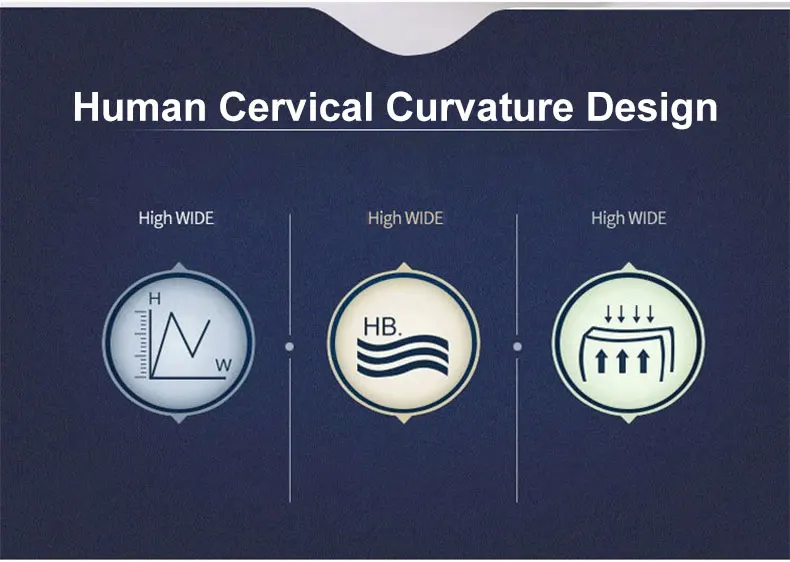 Human Cervical Curvature Design

High WIDE

H

W

High WIDE

HB.

High WIDE